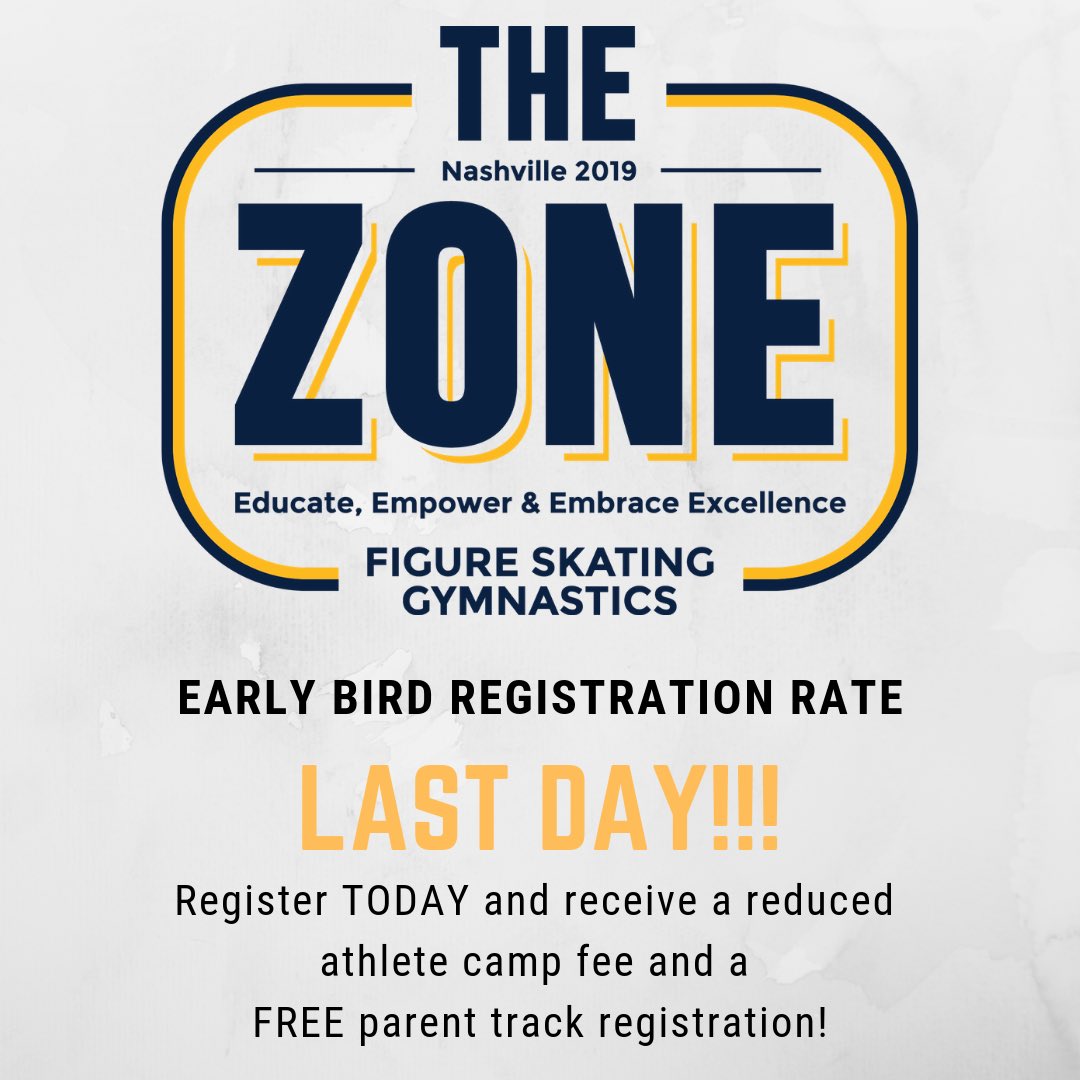 THE

Nashville 2019

ZONE

Educate, Empower & Embrace Excellence

FIGURE SKATING
GYMNASTICS

EARLY BIRD REGISTRATION RATE

LAST DAY!!!

Register TODAY and receive a reduced athlete camp fee and a FREE parent track registration!